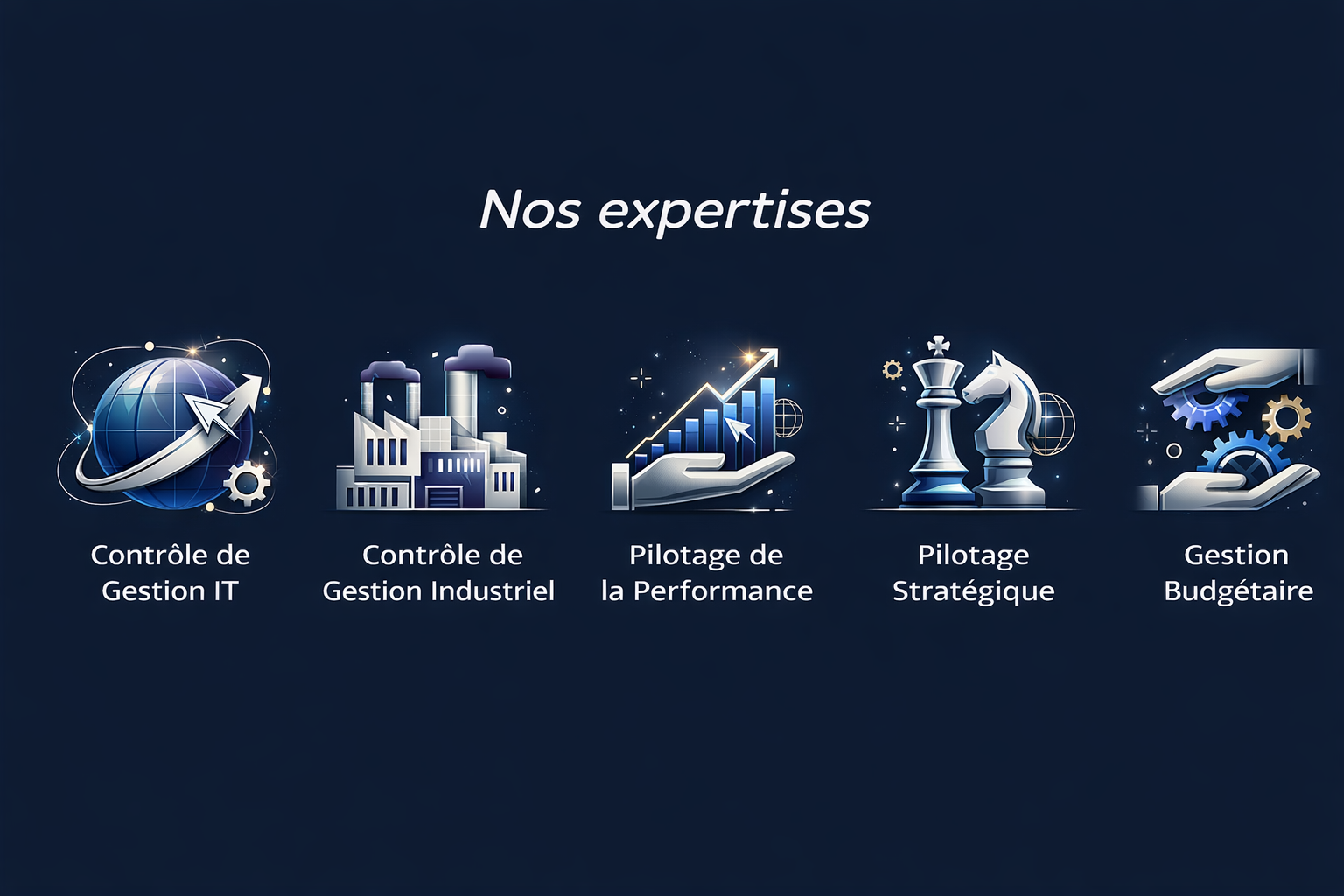 Nos expertises

Contrôle de Gestion IT

Contrôle de Gestion Industriel

Pilotage de la Performance

Pilotage Stratégique

Gestion Budgétaire